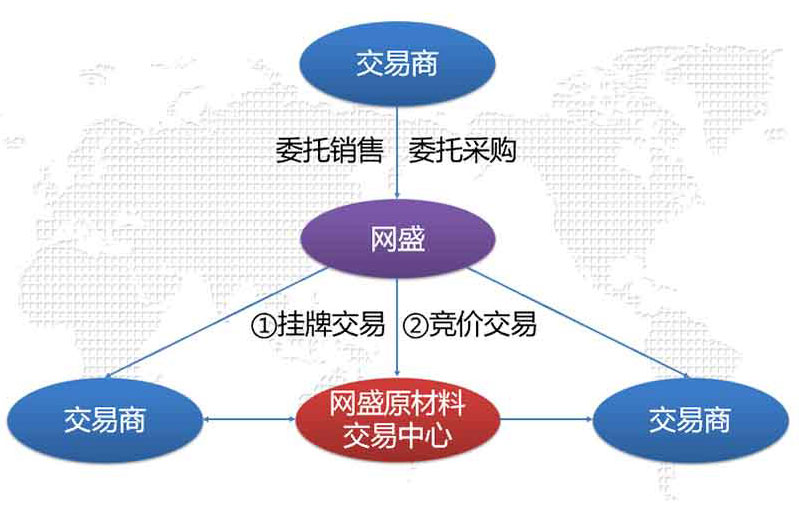 交易商

委托销售 委托采购

网盛

①挂牌交易 ②竞价交易

交易商

网盛原材料交易中心

交易商